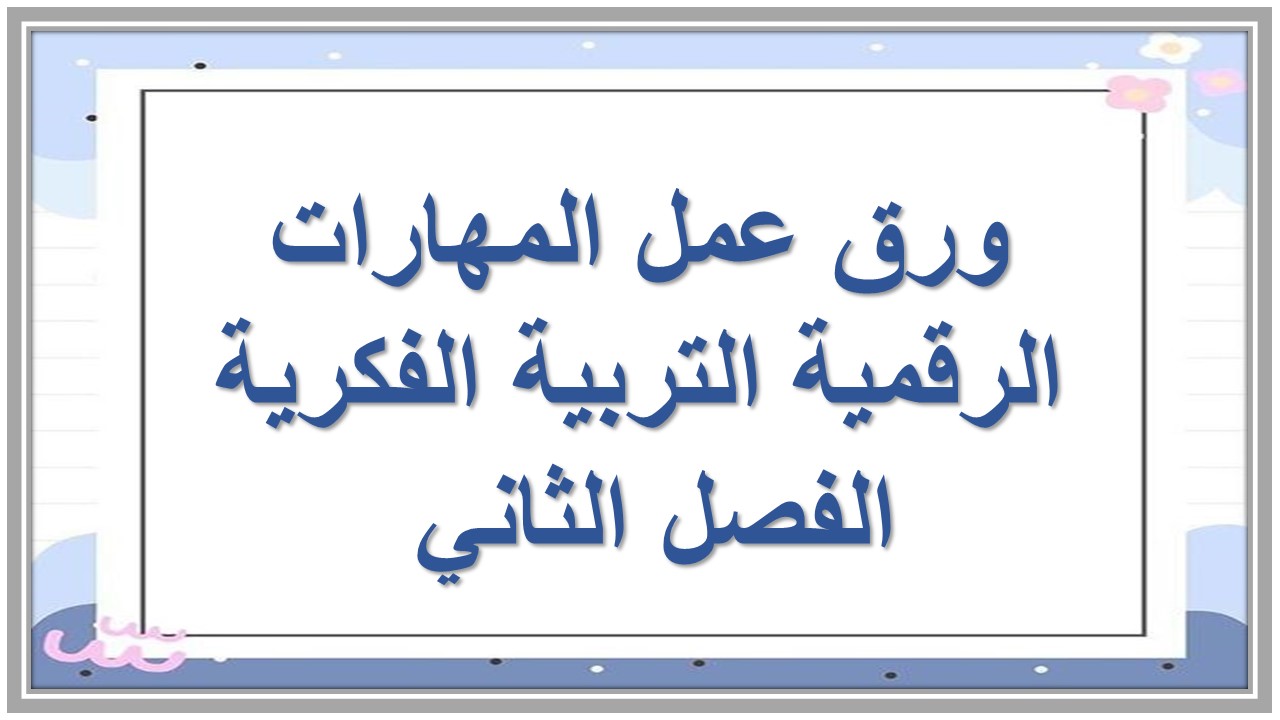 ورق عمل المهارات
الرقمية التربية الفكرية
الفصل الثاني